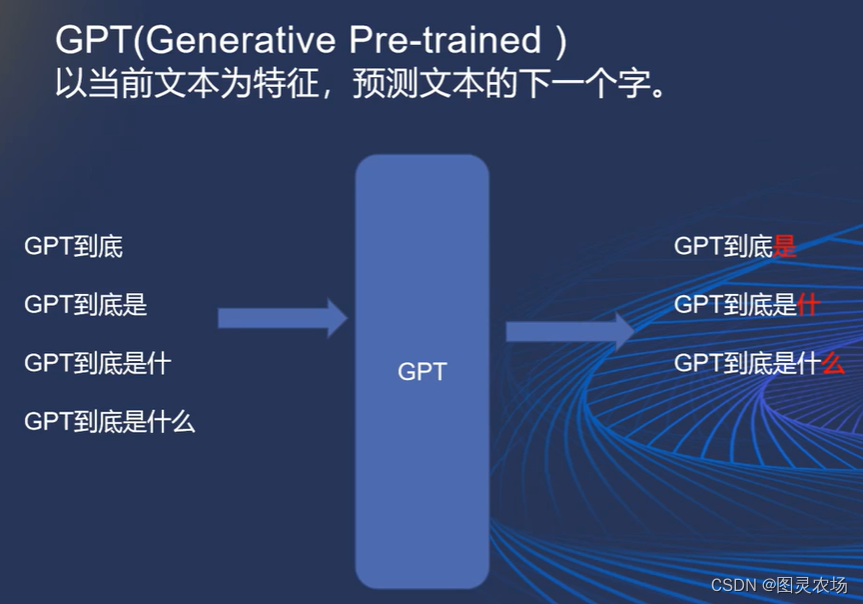 GPT(Generative Pre-trained )
以当前文本为特征，预测文本的下一个字。

GPT到底

GPT到底是

GPT到底是什

GPT到底是什么

GPT

GPT到底是

GPT到底是什

GPT到底是什么

CSDN @图灵农场